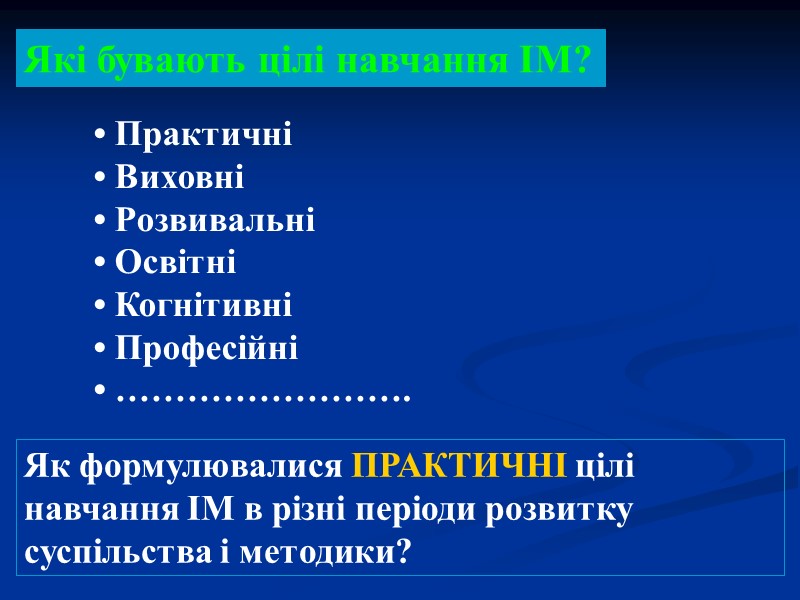 Які бувають цілі навчання ІМ?

• Практичні
• Виховні
• Розвивальні
• Освітні
• Когнітивні
• Професійні
• …………………….

Як формулювалися ПРАКТИЧНІ цілі навчання ІМ в різні періоди розвитку суспільства і методики?